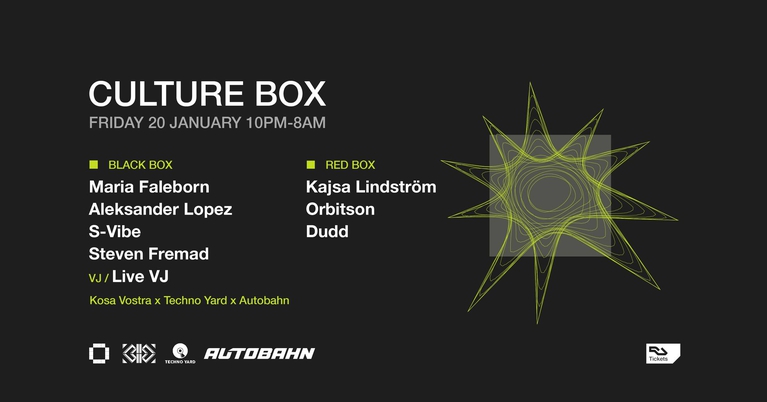 CULTURE BOX
FRIDAY 20 JANUARY 10PM-8AM

BLACK BOX
Maria Faleborn
Aleksander Lopez
S-Vibe
Steven Fremad
VJ / Live VJ
Kosa Vostra x Techno Yard x Autobahn

RED BOX
Kajsa Lindström
Orbitson
Dudd

TECHNO YARD
AUTOBAHN
RA
Tickets